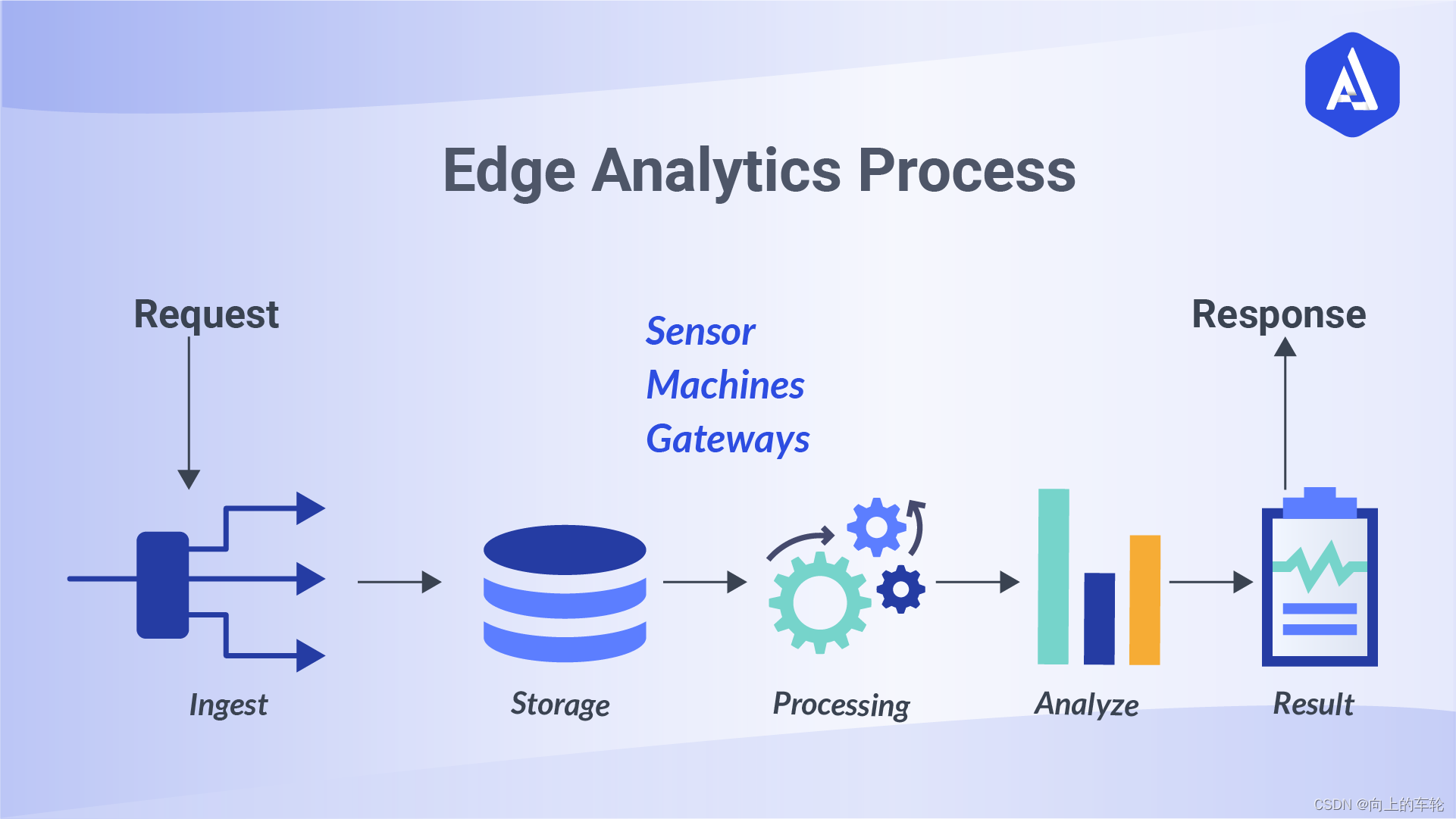 Edge Analytics Process

Request

Sensor
Machines
Gateways

Response

Ingest

Storage

Processing

Analyze

Result

CSDN @向上的车轮